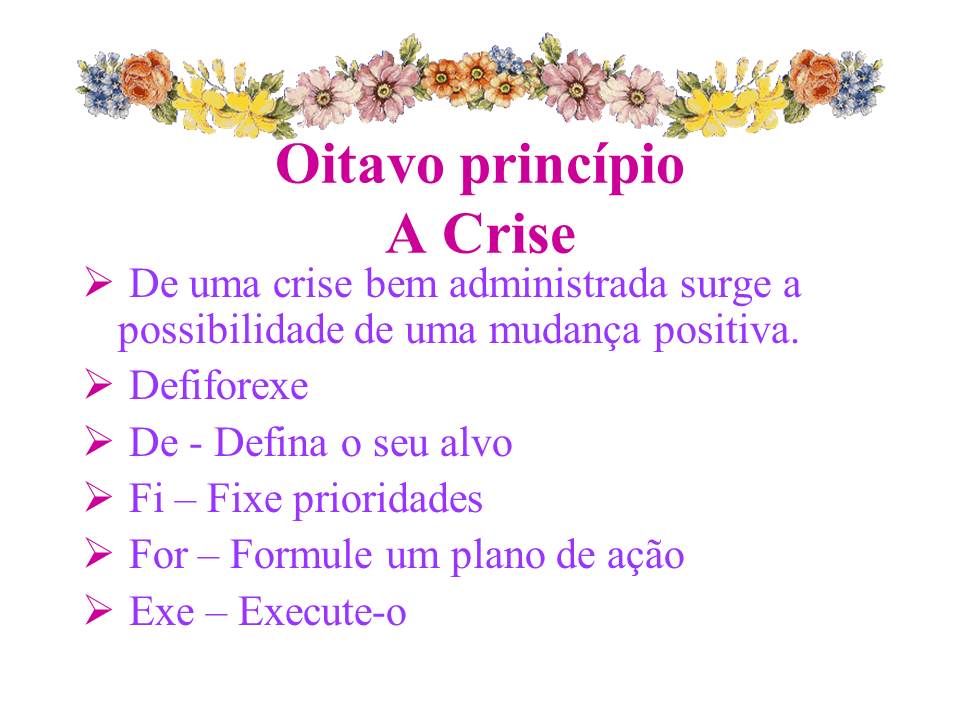 Oitavo princípio
A Crise

➢ De uma crise bem administrada surge a possibilidade de uma mudança positiva.
➢ Defiforexe
➢ De - Defina o seu alvo
➢ Fi – Fixe prioridades
➢ For – Formule um plano de ação
➢ Exe – Execute-o